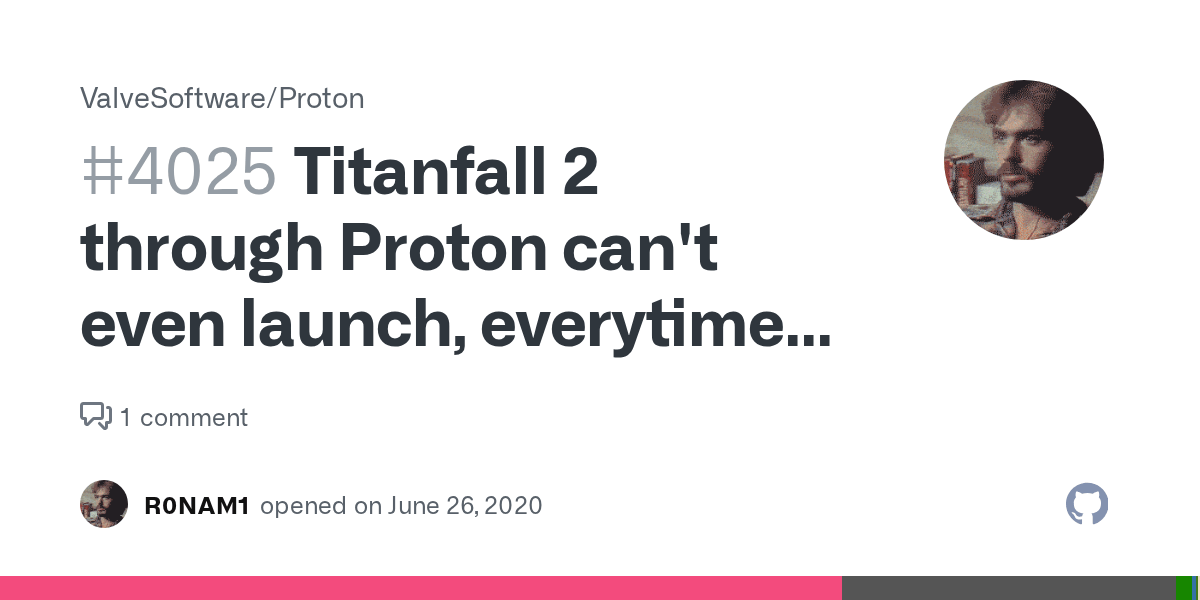 ValveSoftware/Proton

#4025 Titanfall 2 through Proton can't even launch, everytime...

1 comment

R0NAM1 opened on June 26, 2020